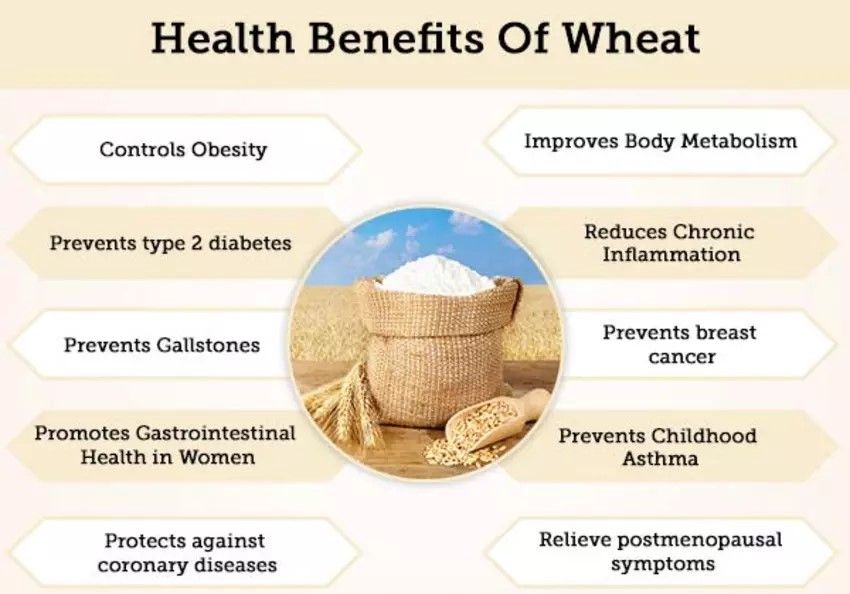 Health Benefits Of Wheat

Controls Obesity

Prevents type 2 diabetes

Prevents Gallstones

Promotes Gastrointestinal Health in Women

Protects against coronary diseases

Improves Body Metabolism

Reduces Chronic Inflammation

Prevents breast cancer

Prevents Childhood Asthma

Relieve postmenopausal symptoms